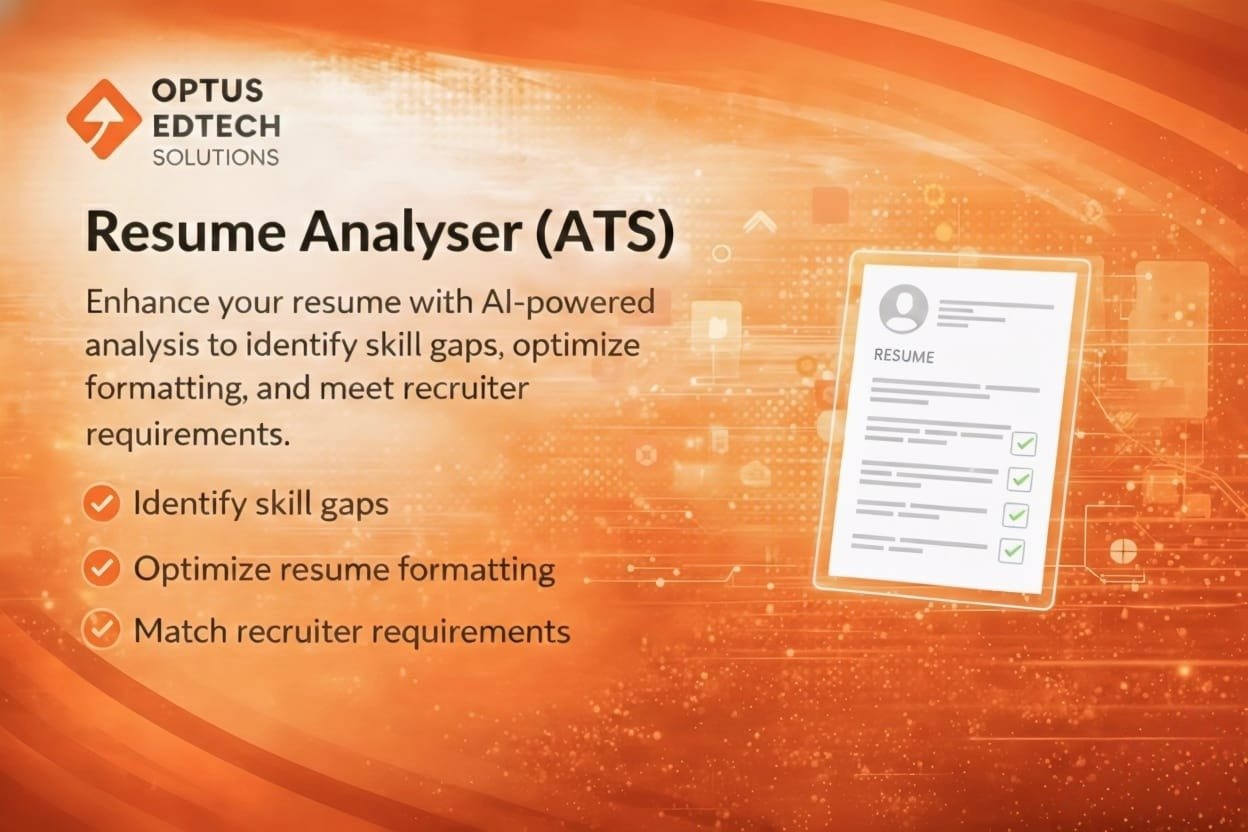 OPTUS
EDTECH
SOLUTIONS

Resume Analyser (ATS)

Enhance your resume with AI-powered analysis to identify skill gaps, optimize formatting, and meet recruiter requirements.

Identify skill gaps

Optimize resume formatting

Match recruiter requirements

RESUME